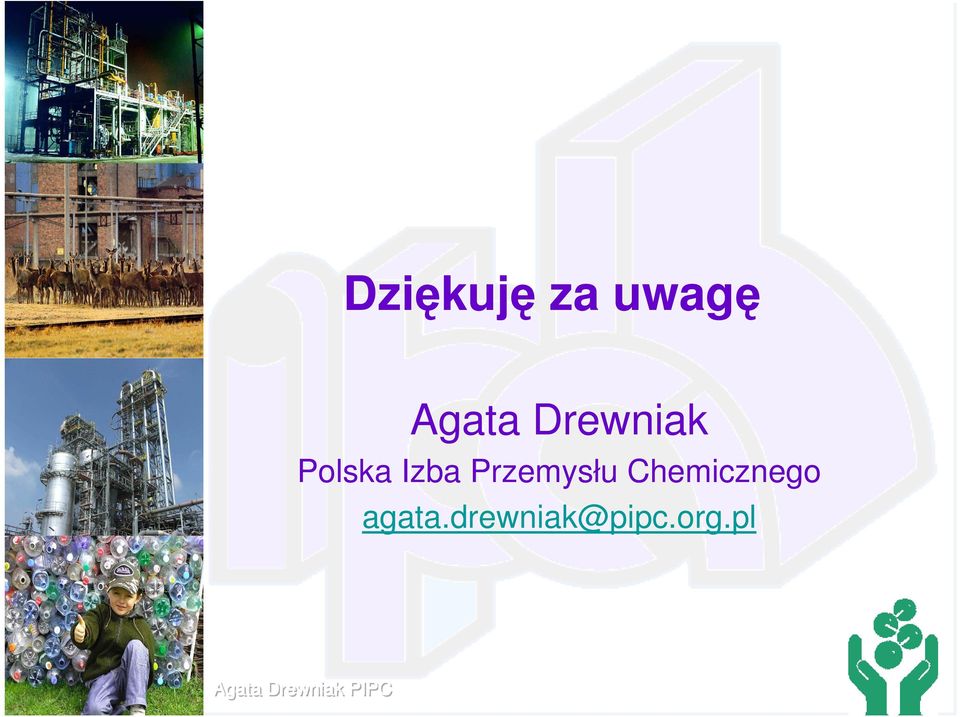 Dziękuję za uwagę

Agata Drewniak
Polska Izba Przemysłu Chemicznego
agata.drewniak@pipc.org.pl

Agata Drewniak PIPC